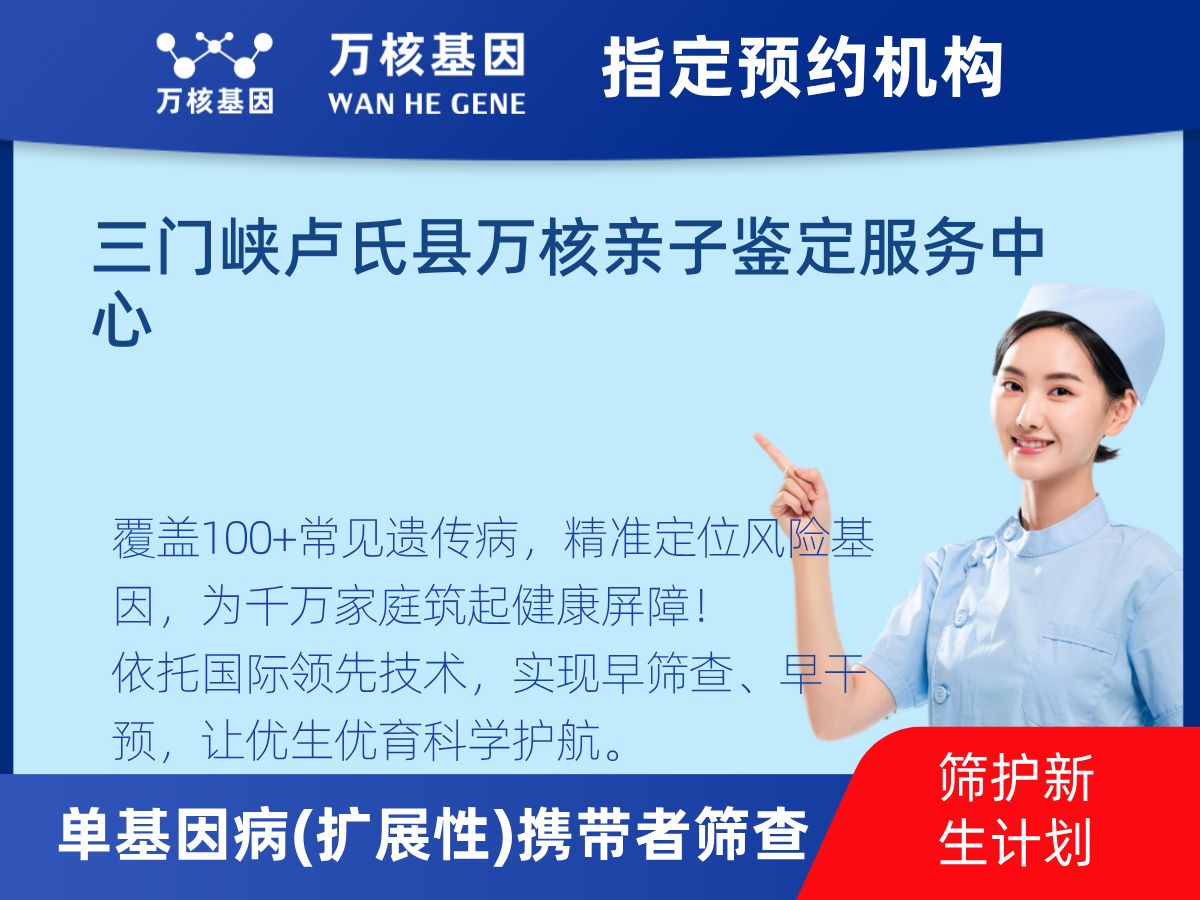 万核基因

万核基因
WAN HE GENE

指定预约机构

三门峡卢氏县万核亲子鉴定服务中心

覆盖100+常见遗传病，精准定位风险基因，为千万家庭筑起健康屏障！
依托国际领先技术，实现早筛查、早干预，让优生优育科学护航。

单基因病(扩展性)携带者筛查

筛护新生计划